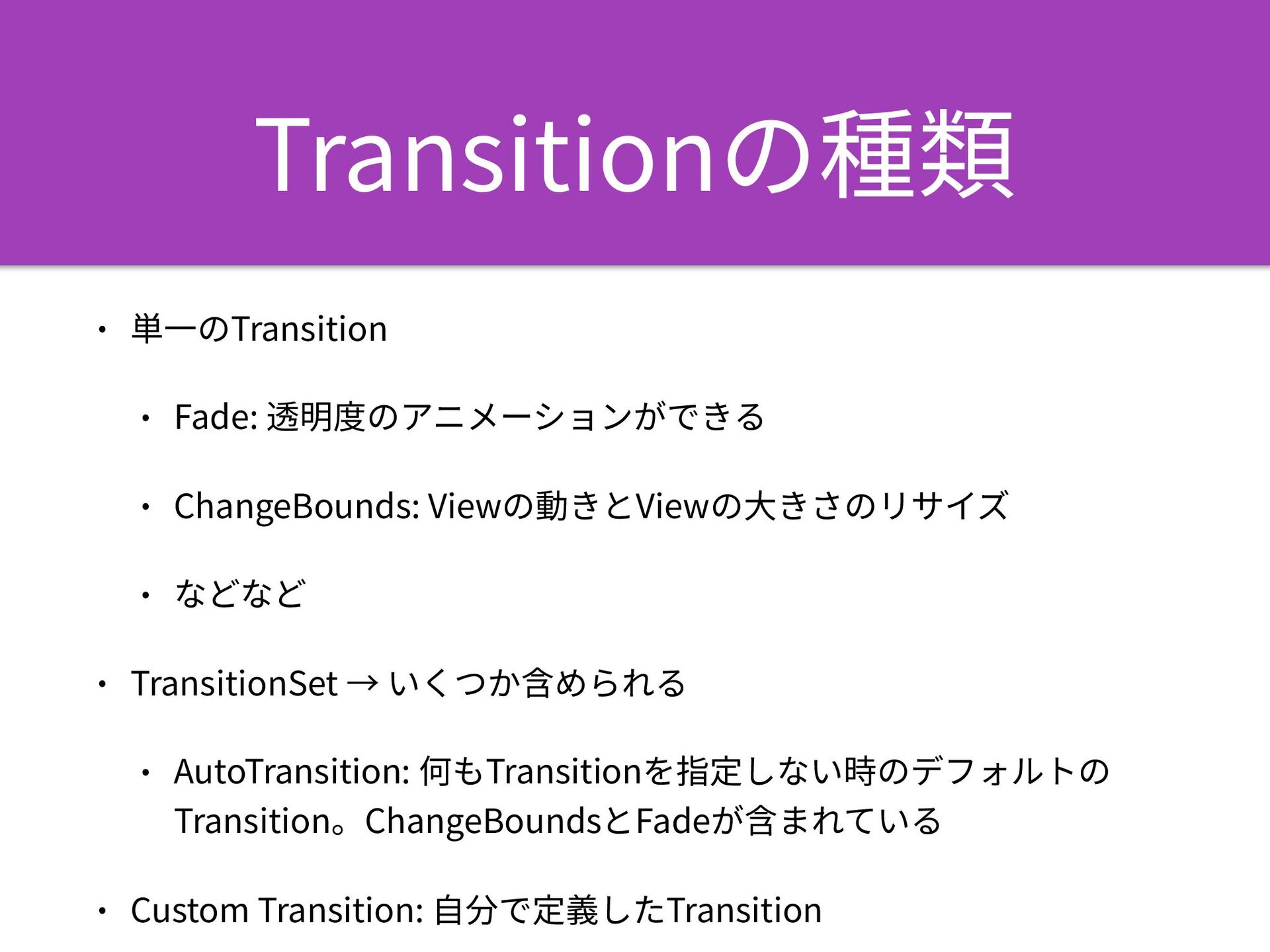 Transitionの種類

• 単一のTransition

• Fade: 透明度のアニメーションができる

• ChangeBounds: Viewの動きとViewの大きさのリサイズ

• などなど

• TransitionSet → いくつか含められる

• AutoTransition: 何もTransitionを指定しない時のデフォルトのTransition。ChangeBoundsとFadeが含まれている

• Custom Transition: 自分で定義したTransition